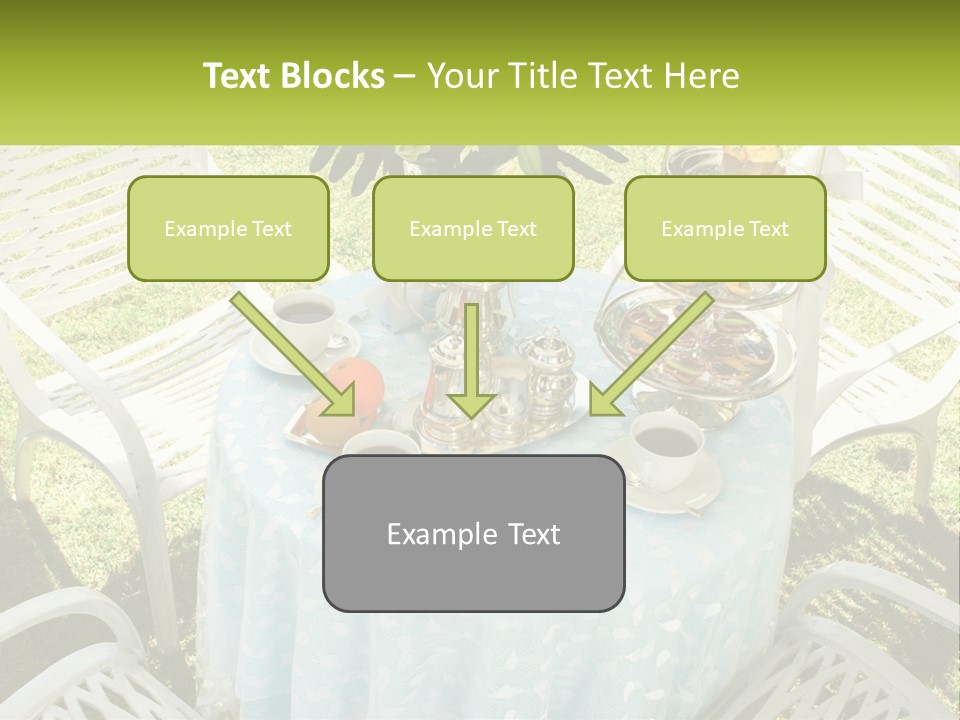 Text Blocks – Your Title Text Here

Example Text

Example Text

Example Text

Example Text